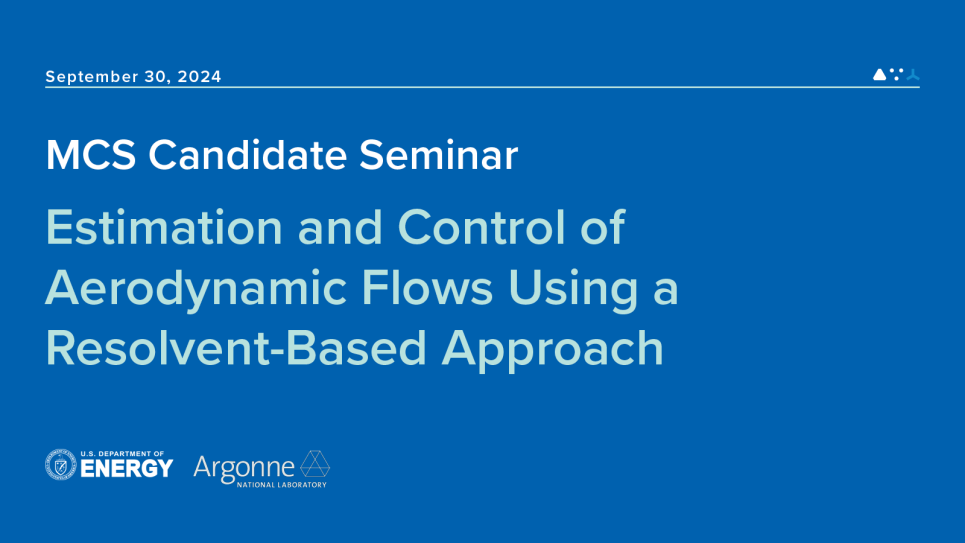 September 30, 2024

MCS Candidate Seminar

Estimation and Control of Aerodynamic Flows Using a Resolvent-Based Approach

U.S. DEPARTMENT OF ENERGY

Argonne NATIONAL LABORATORY